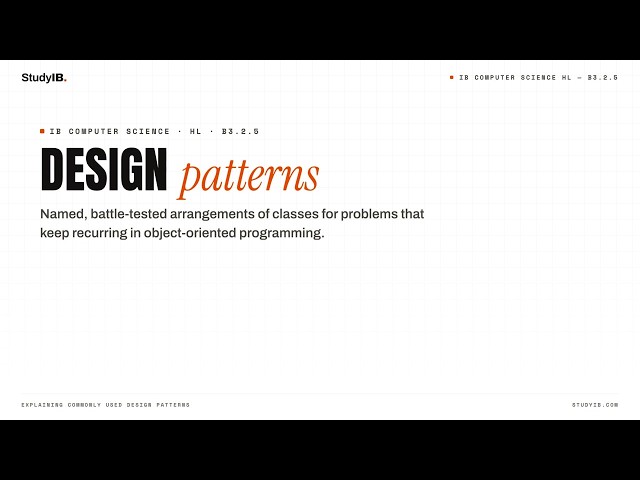 StudyIB.

IB COMPUTER SCIENCE HL — B3.2.5

IB COMPUTER SCIENCE · HL · B3.2.5

DESIGN patterns

Named, battle-tested arrangements of classes for problems that keep recurring in object-oriented programming.

EXPLAINING COMMONLY USED DESIGN PATTERNS

STUDYIB.COM